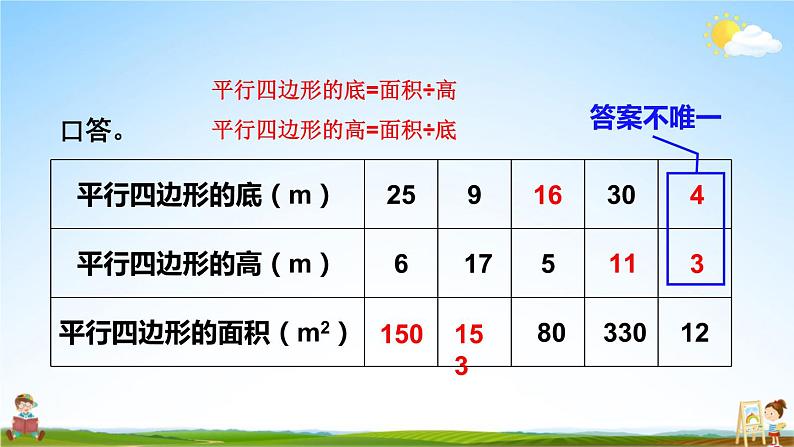 平行四边形的底=面积÷高

平行四边形的高=面积÷底

口答。

答案不唯一

| 平行四边形的底（m） | 25 | 9 | 16 | 30 | 4 |
|---|---|---|---|---|---|
| 平行四边形的高（m） | 6 | 17 | 5 | 11 | 3 |
| 平行四边形的面积（$m^2$） | 150 | 153 | 80 | 330 | 12 |